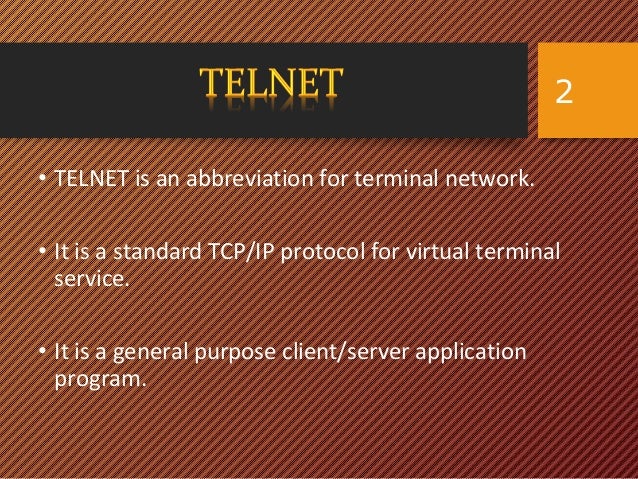 TELNET

2

• TELNET is an abbreviation for terminal network.

• It is a standard TCP/IP protocol for virtual terminal service.

• It is a general purpose client/server application program.